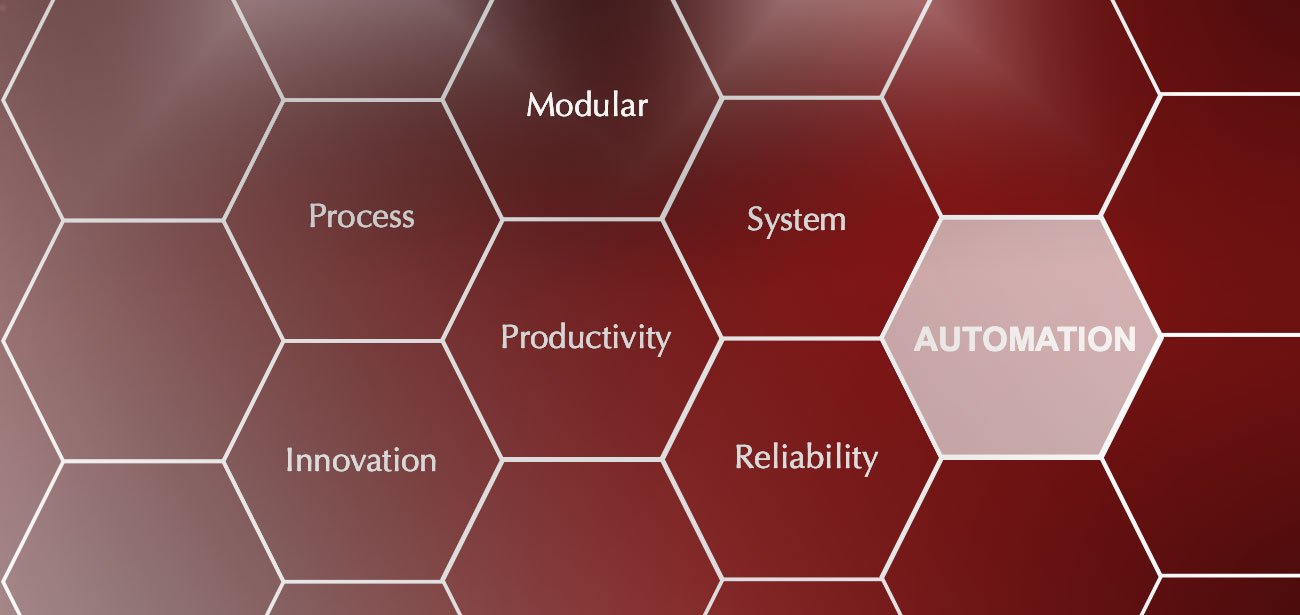 Modular

Process

System

Productivity

AUTOMATION

Innovation

Reliability